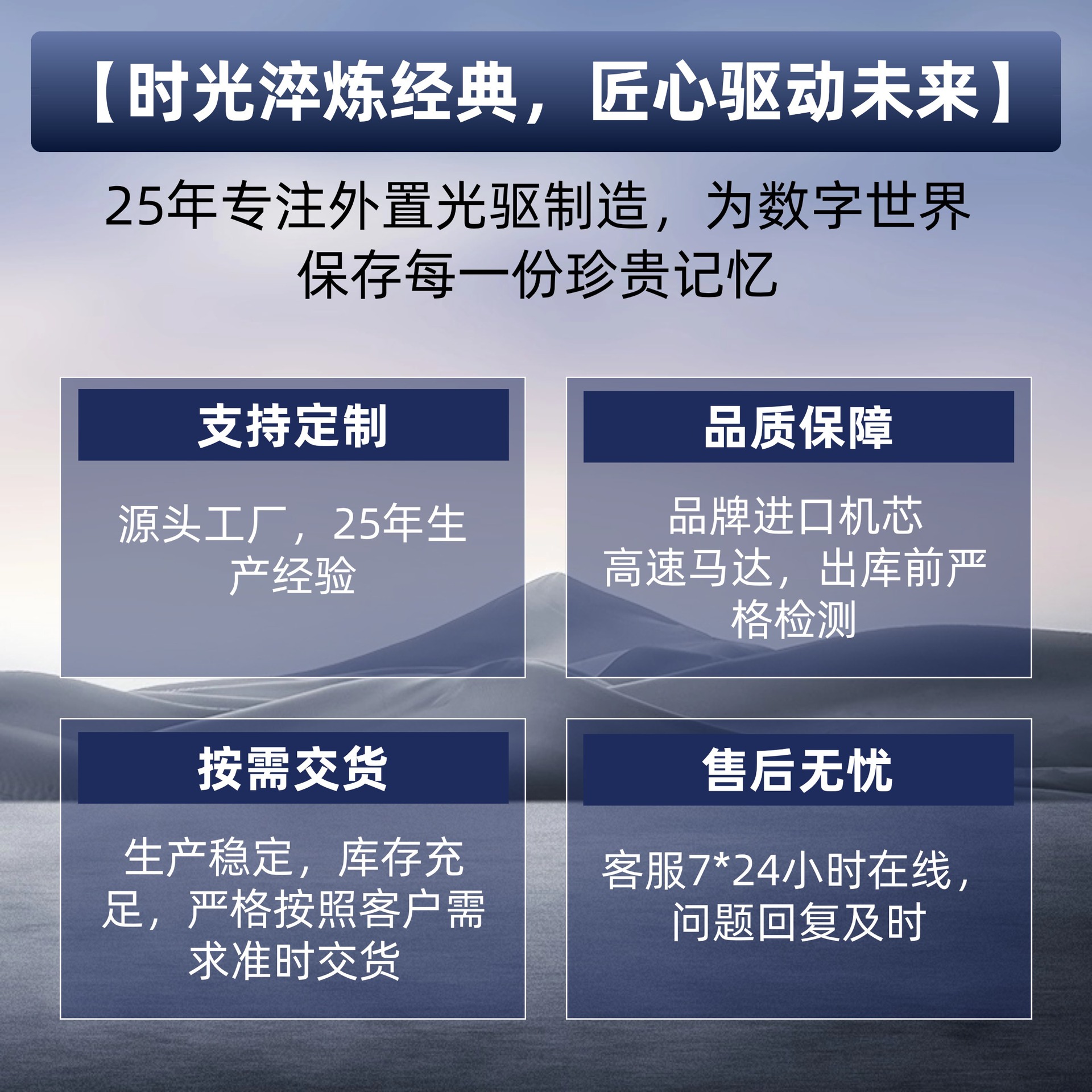 【时光淬炼经典，匠心驱动未来】

25年专注外置光驱制造，为数字世界保存每一份珍贵记忆

支持定制

源头工厂，25年生产经验

品质保障

品牌进口机芯
高速马达，出库前严格检测

按需交货

生产稳定，库存充足，严格按照客户需求准时交货

售后无忧

客服7*24小时在线，问题回复及时